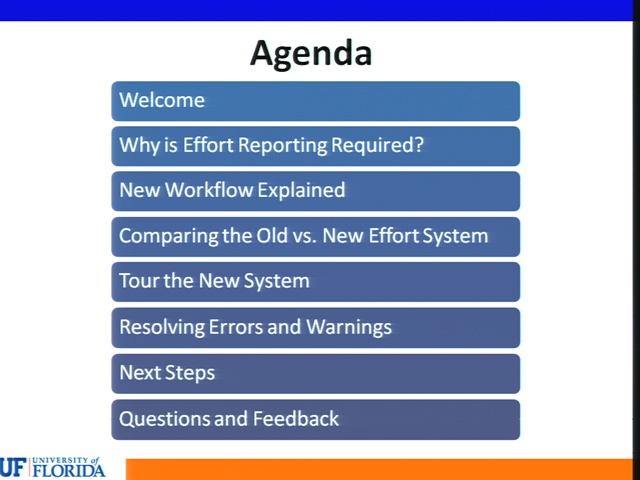 Agenda

Welcome

Why is Effort Reporting Required?

New Workflow Explained

Comparing the Old vs. New Effort System

Tour the New System

Resolving Errors and Warnings

Next Steps

Questions and Feedback

UF UNIVERSITY of FLORIDA